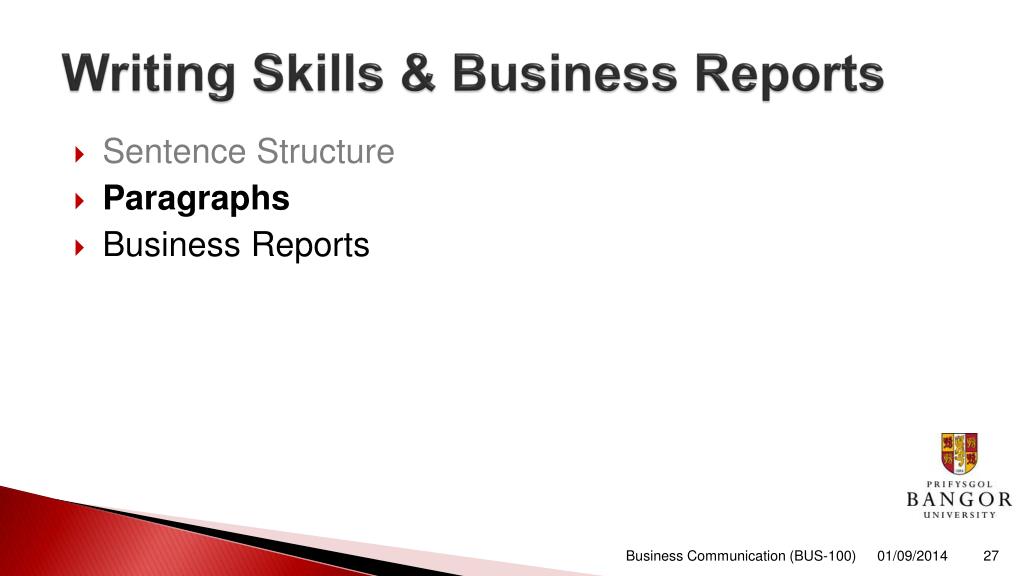 Writing Skills & Business Reports

Sentence Structure
Paragraphs
Business Reports

PRIFYSGOL
BANGOR
UNIVERSITY

Business Communication (BUS-100) 01/09/2014 27